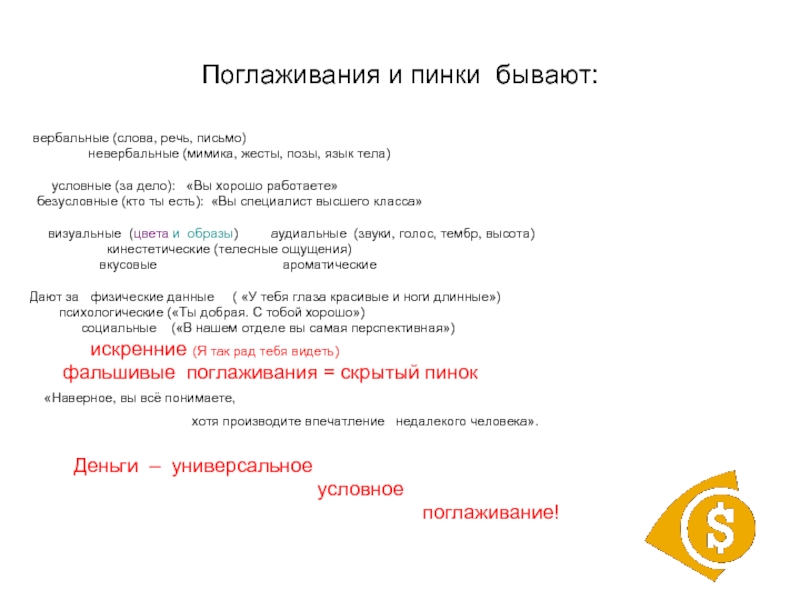 Поглаживания и пинки бывают:

вербальные (слова, речь, письмо)
невербальные (мимика, жесты, позы, язык тела)

условные (за дело): «Вы хорошо работаете»
безусловные (кто ты есть): «Вы специалист высшего класса»

визуальные (цвета и образы) аудиальные (звуки, голос, тембр, высота)
кинестетические (телесные ощущения)
вкусовые ароматические

Дают за физические данные ( «У тебя глаза красивые и ноги длинные»)
психологические («Ты добрая. С тобой хорошо»)
социальные («В нашем отделе вы самая перспективная»)

искренние (Я так рад тебя видеть)
фальшивые поглаживания = скрытый пинок

«Наверное, вы всё понимаете,
хотя производите впечатление недалекого человека».

Деньги – универсальное
условное
поглаживание!

$